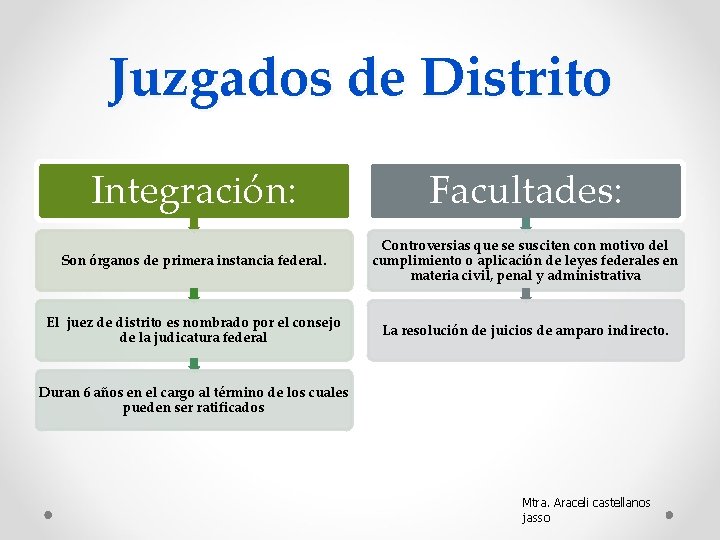 Juzgados de Distrito

Integración:

Son órganos de primera instancia federal.

El juez de distrito es nombrado por el consejo de la judicatura federal

Duran 6 años en el cargo al término de los cuales pueden ser ratificados

Facultades:

Controversias que se susciten con motivo del cumplimiento o aplicación de leyes federales en materia civil, penal y administrativa

La resolución de juicios de amparo indirecto.

Mtra. Araceli castellanos jasso